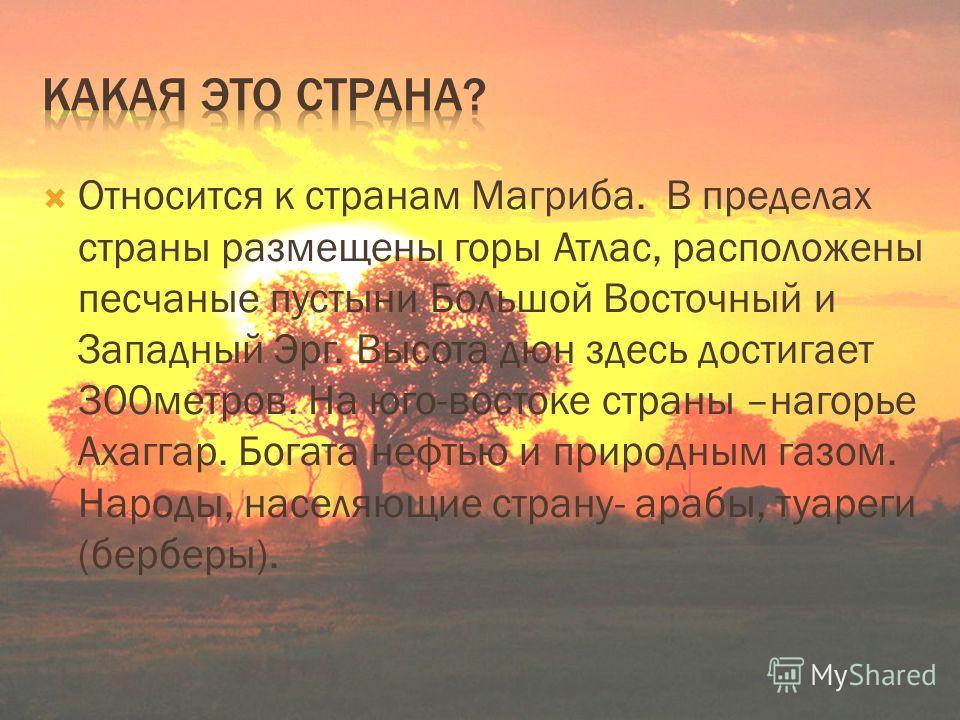 КАКАЯ ЭТО СТРАНА?

Относится к странам Магриба. В пределах страны размещены горы Атлас, расположены песчаные пустыни Большой Восточный и Западный Эрг. Высота дюн здесь достигает 300метров. На юго-востоке страны –нагорье Ахаггар. Богата нефтью и природным газом. Народы, населяющие страну- арабы, туареги (берберы).

MyShared